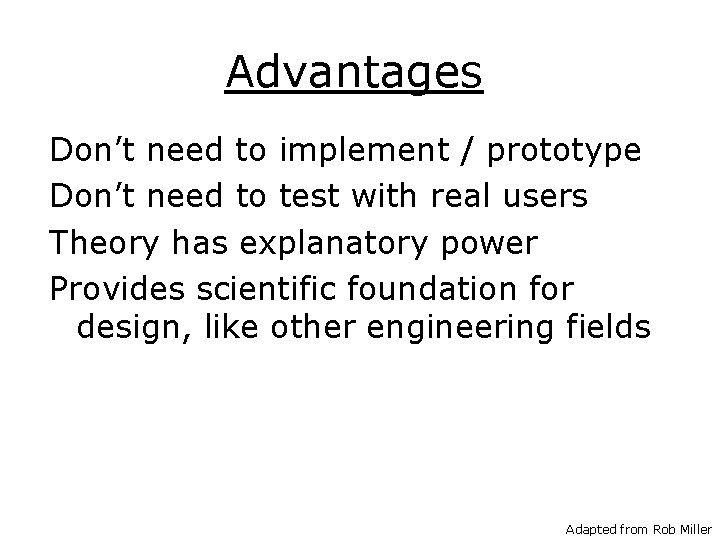 Advantages

Don’t need to implement / prototype

Don’t need to test with real users

Theory has explanatory power

Provides scientific foundation for design, like other engineering fields

Adapted from Rob Miller